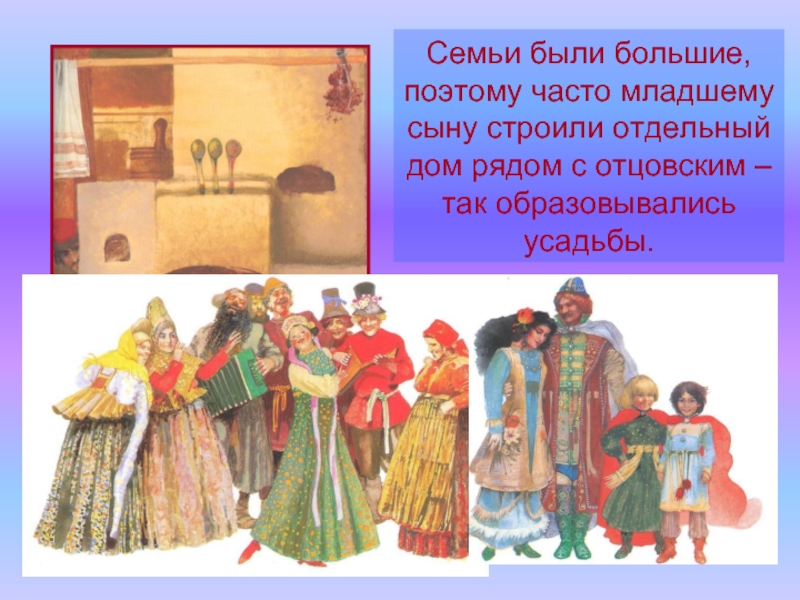 Семьи были большие, поэтому часто младшему сыну строили отдельный дом рядом с отцовским – так образовывались усадьбы.